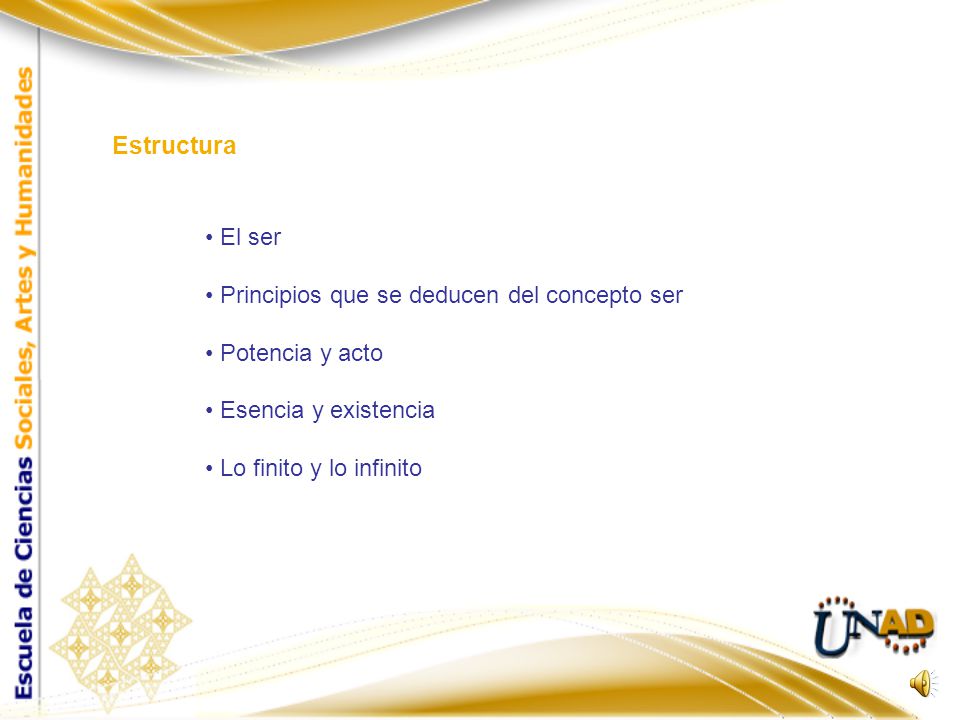 Escuela de Ciencias Sociales, Artes y Humanidades

Estructura

• El ser

• Principios que se deducen del concepto ser

• Potencia y acto

• Esencia y existencia

• Lo finito y lo infinito

UNAD